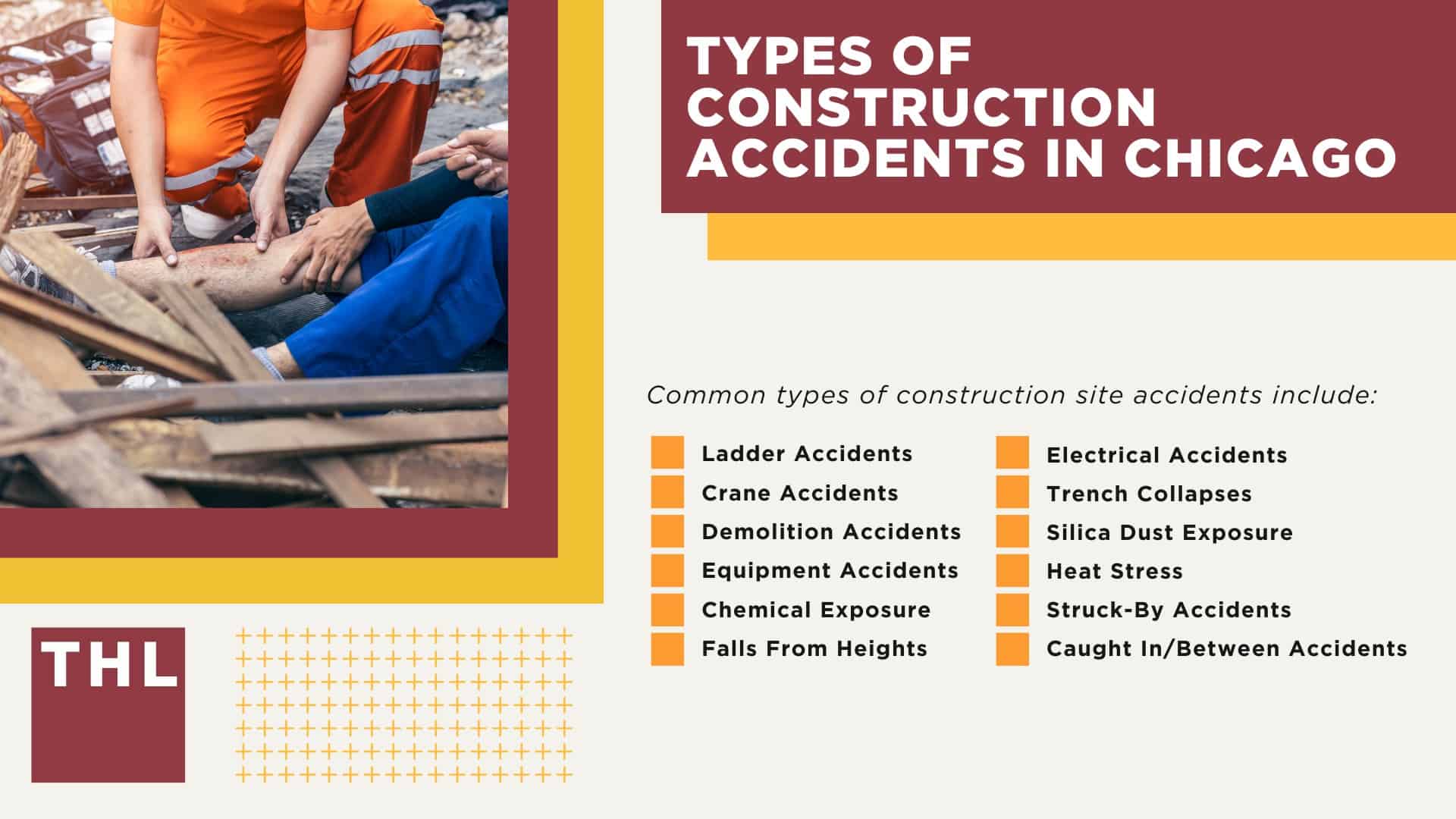 TYPES OF CONSTRUCTION ACCIDENTS IN CHICAGO

Common types of construction site accidents include:

Ladder Accidents
Crane Accidents
Demolition Accidents
Equipment Accidents
Chemical Exposure
Falls From Heights

Electrical Accidents
Trench Collapses
Silica Dust Exposure
Heat Stress
Struck-By Accidents
Caught In/Between Accidents

THL